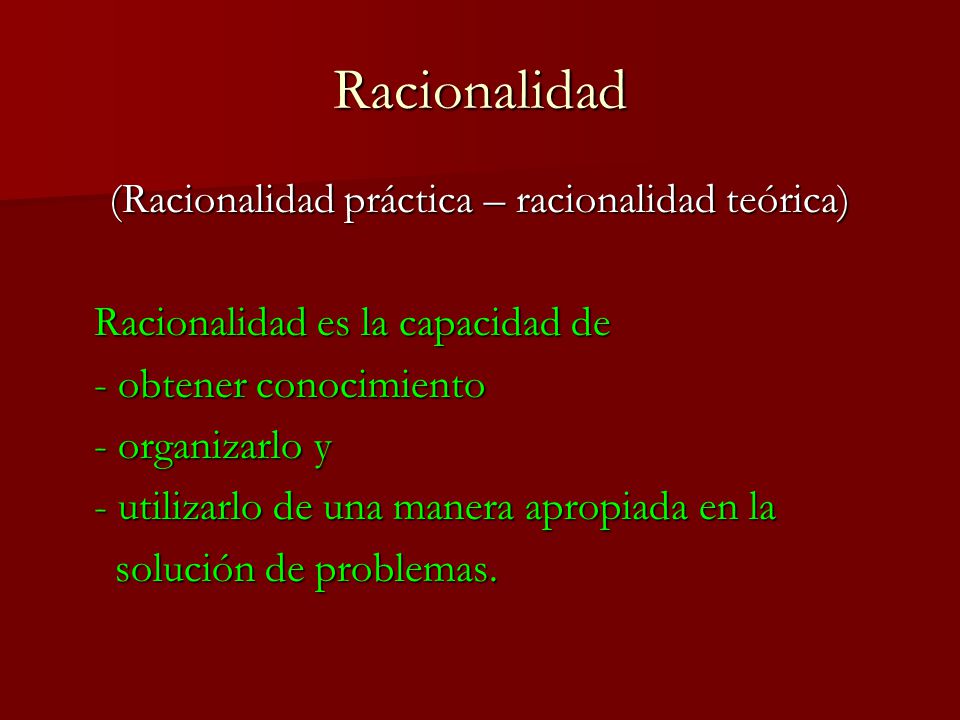 Racionalidad

(Racionalidad práctica – racionalidad teórica)

Racionalidad es la capacidad de
- obtener conocimiento
- organizarlo y
- utilizarlo de una manera apropiada en la solución de problemas.